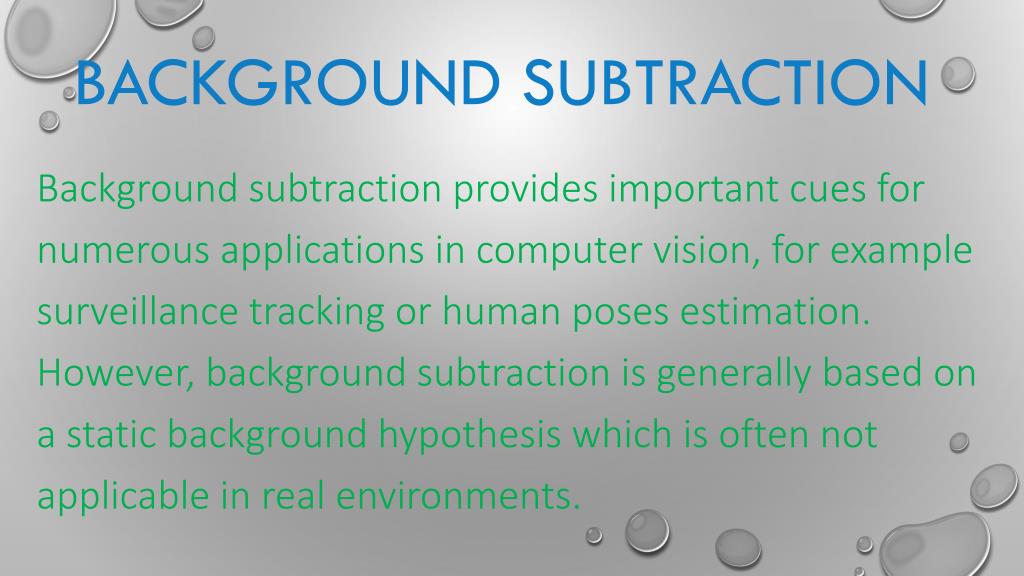 BACKGROUND SUBTRACTION

Background subtraction provides important cues for numerous applications in computer vision, for example surveillance tracking or human poses estimation. However, background subtraction is generally based on a static background hypothesis which is often not applicable in real environments.